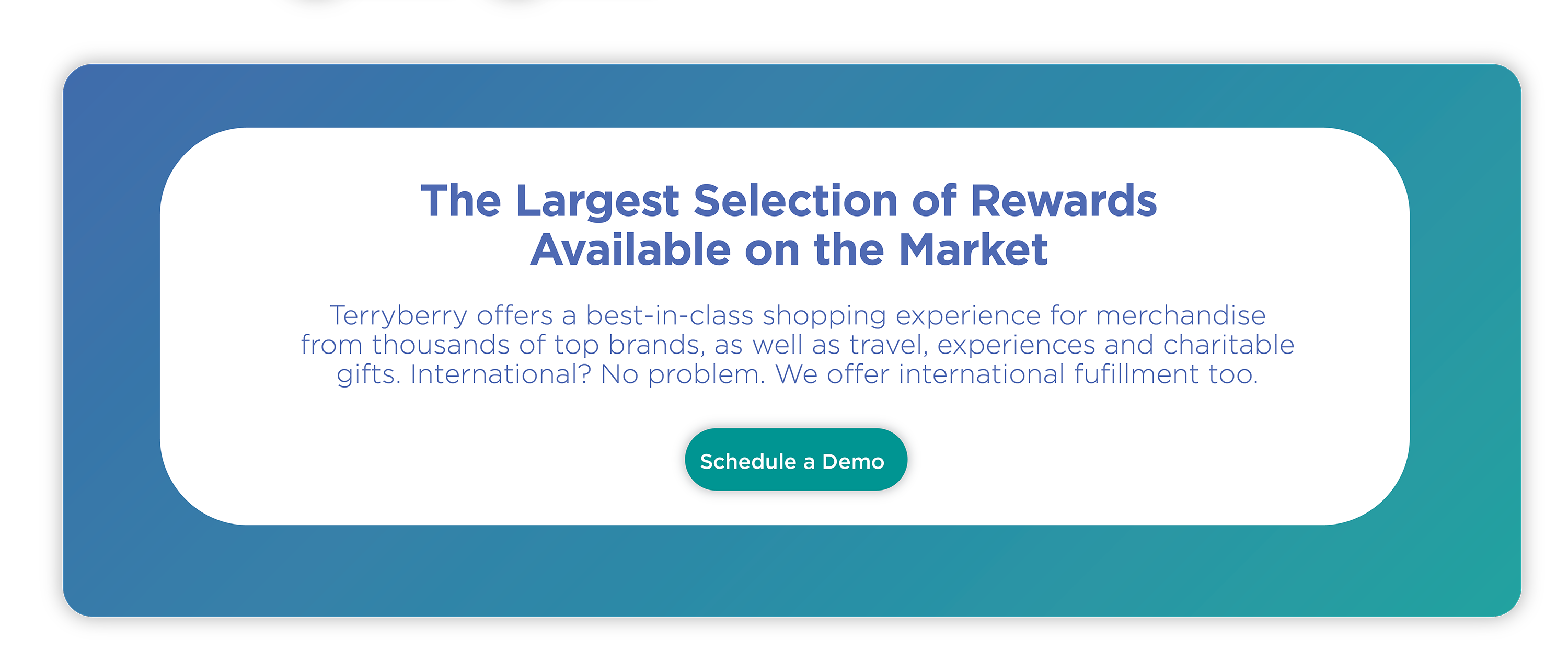 The Largest Selection of Rewards Available on the Market

Terryberry offers a best-in-class shopping experience for merchandise from thousands of top brands, as well as travel, experiences and charitable gifts. International? No problem. We offer international fufillment too.

Schedule a Demo